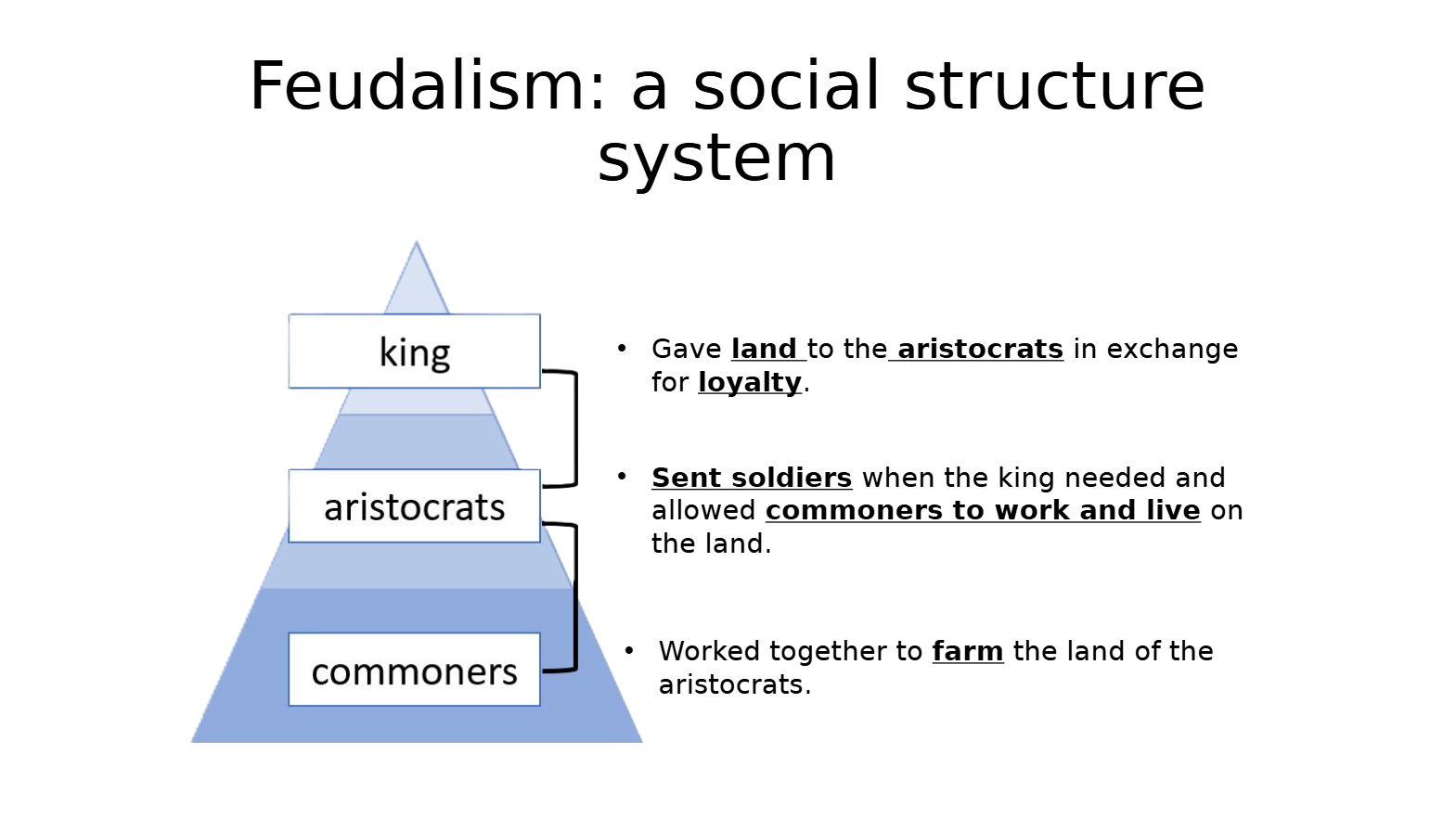 Feudalism: a social structure system

king

aristocrats

commoners

• Gave land to the aristocrats in exchange for loyalty.

• Sent soldiers when the king needed and allowed commoners to work and live on the land.

• Worked together to farm the land of the aristocrats.